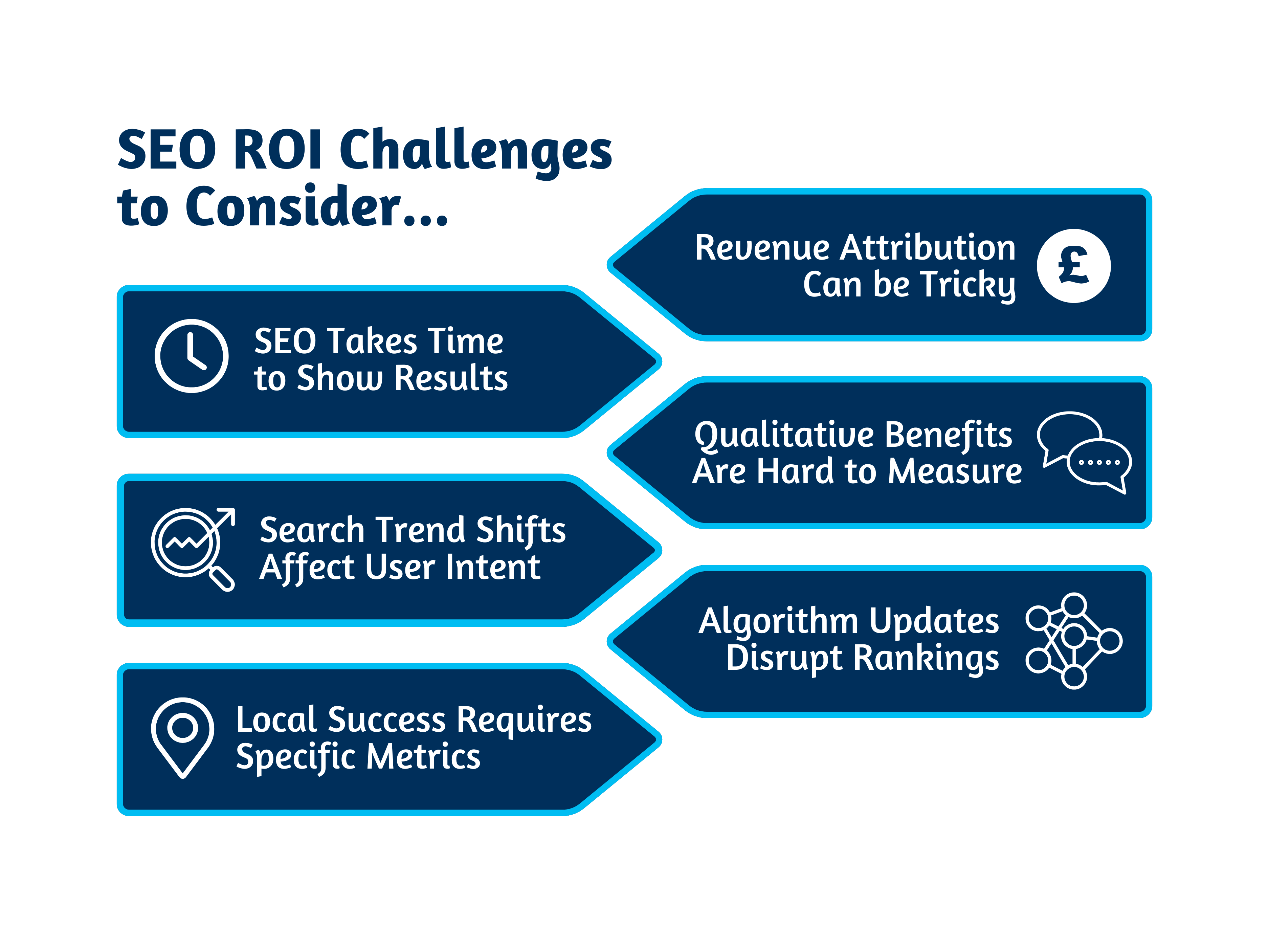 SEO ROI Challenges to Consider...

Revenue Attribution Can be Tricky

£

SEO Takes Time to Show Results

Qualitative Benefits Are Hard to Measure

Search Trend Shifts Affect User Intent

Algorithm Updates Disrupt Rankings

Local Success Requires Specific Metrics